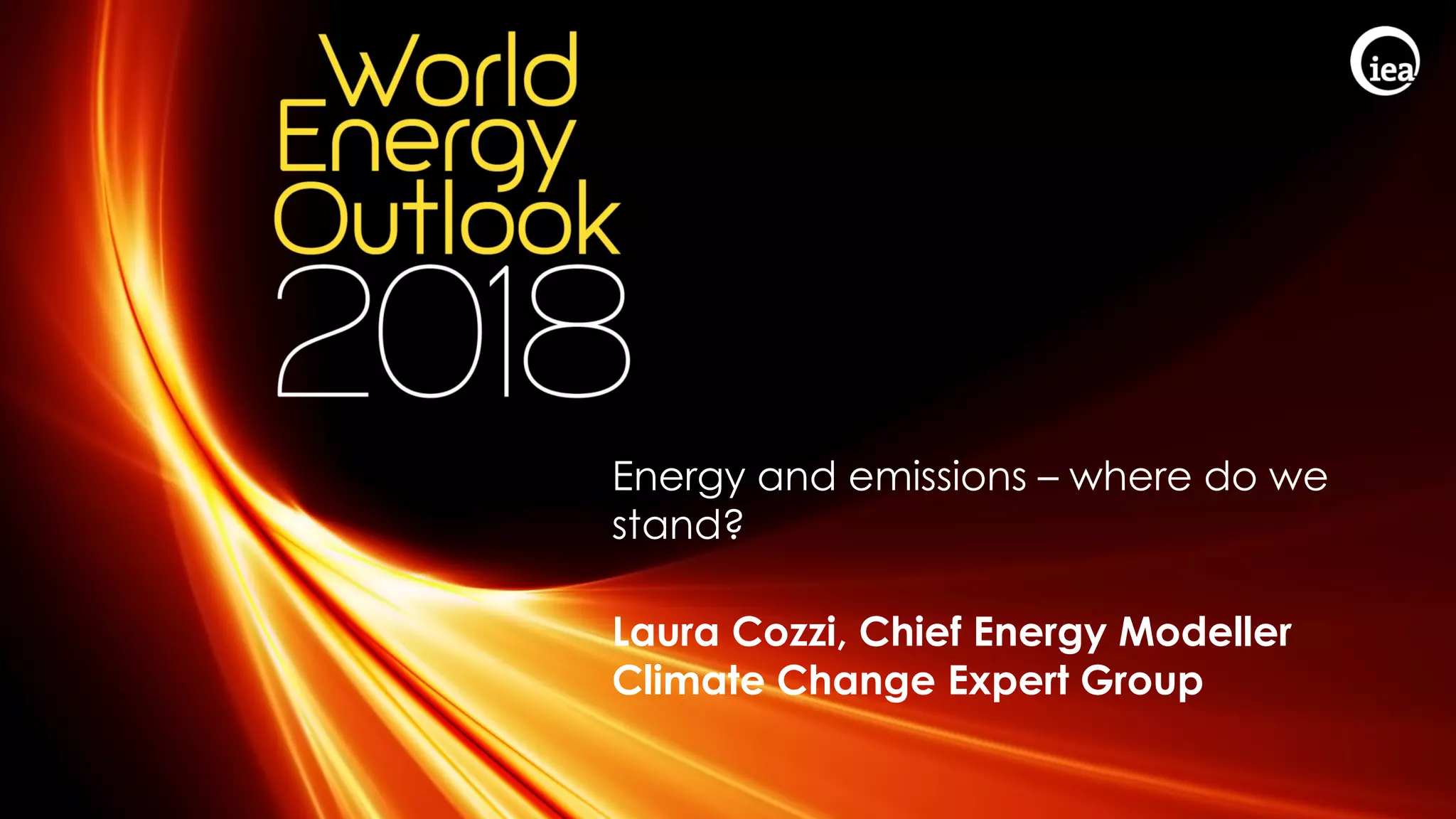 World Energy Outlook 2018

iea

Energy and emissions – where do we stand?

Laura Cozzi, Chief Energy Modeller
Climate Change Expert Group